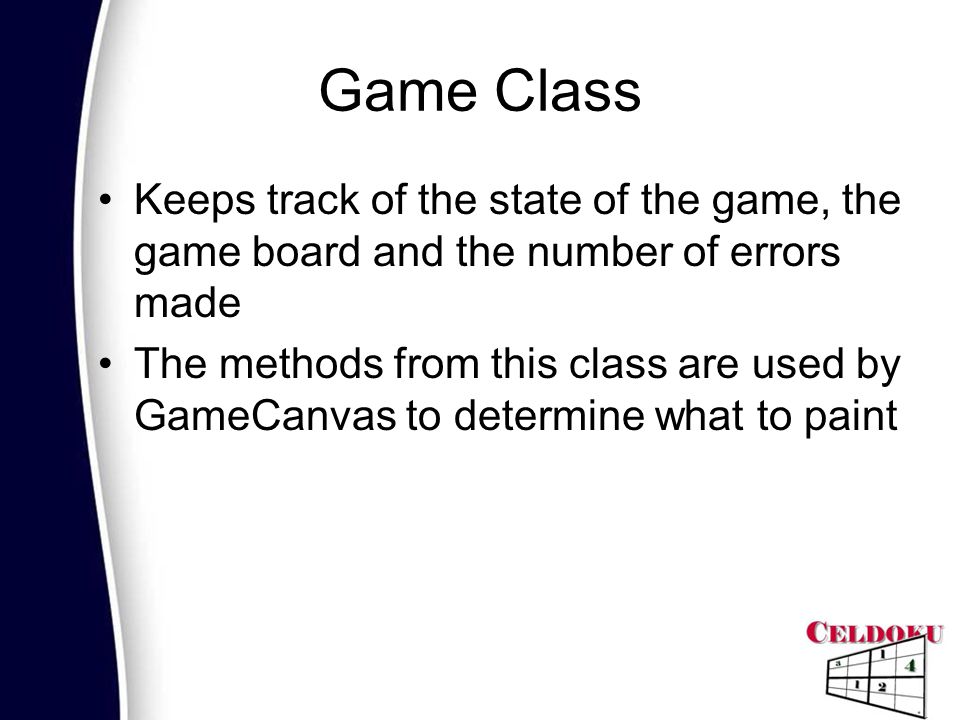 Game Class

• Keeps track of the state of the game, the game board and the number of errors made
• The methods from this class are used by GameCanvas to determine what to paint

CELDOKU
3 1 4
1 2